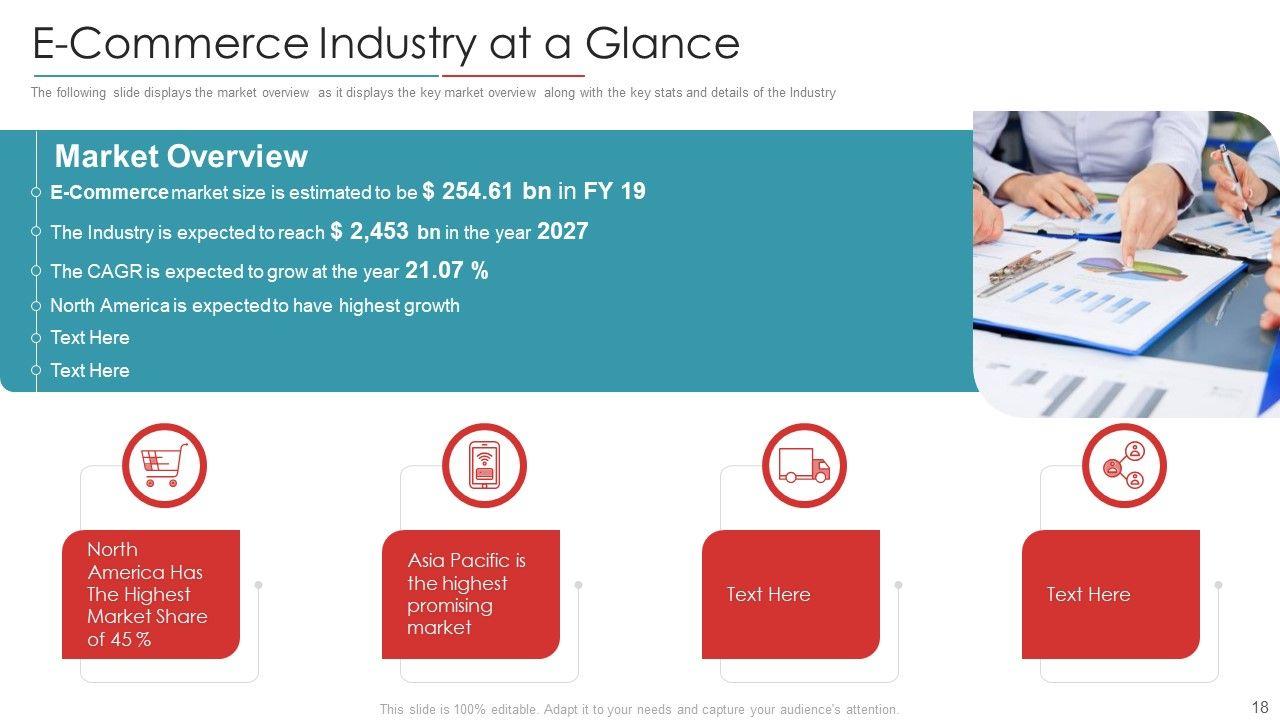 E-Commerce Industry at a Glance

The following slide displays the market overview as it displays the key market overview along with the key stats and details of the Industry

Market Overview

E-Commerce market size is estimated to be $ 254.61 bn in FY 19

The Industry is expected to reach $ 2,453 bn in the year 2027

The CAGR is expected to grow at the year 21.07 %

North America is expected to have highest growth

Text Here

Text Here

North America Has The Highest Market Share of 45 %

Asia Pacific is the highest promising market

Text Here

Text Here

This slide is 100% editable. Adapt it to your needs and capture your audience's attention.

18